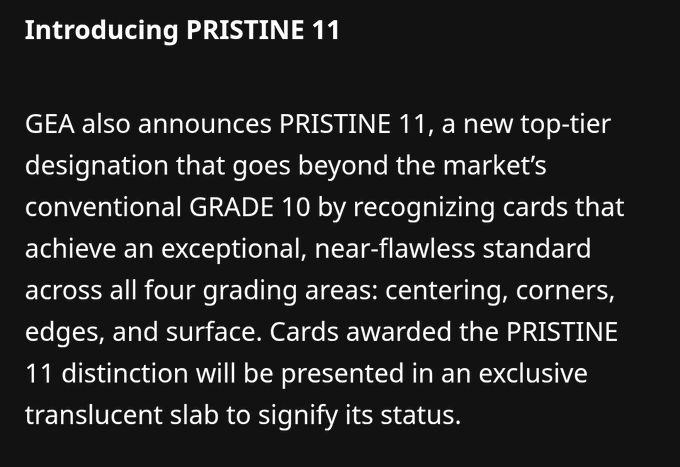 Introducing PRISTINE 11

GEA also announces PRISTINE 11, a new top-tier designation that goes beyond the market’s conventional GRADE 10 by recognizing cards that achieve an exceptional, near-flawless standard across all four grading areas: centering, corners, edges, and surface. Cards awarded the PRISTINE 11 distinction will be presented in an exclusive translucent slab to signify its status.